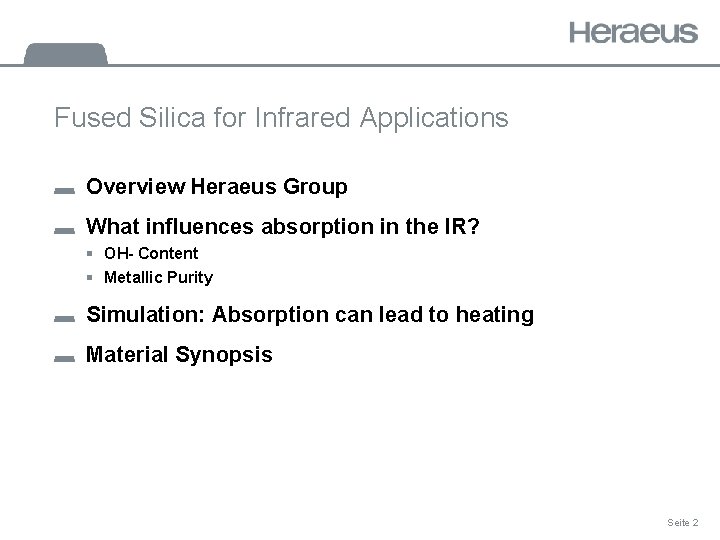 Heraeus

Fused Silica for Infrared Applications

Overview Heraeus Group

What influences absorption in the IR?

OH- Content

Metallic Purity

Simulation: Absorption can lead to heating

Material Synopsis

Seite 2